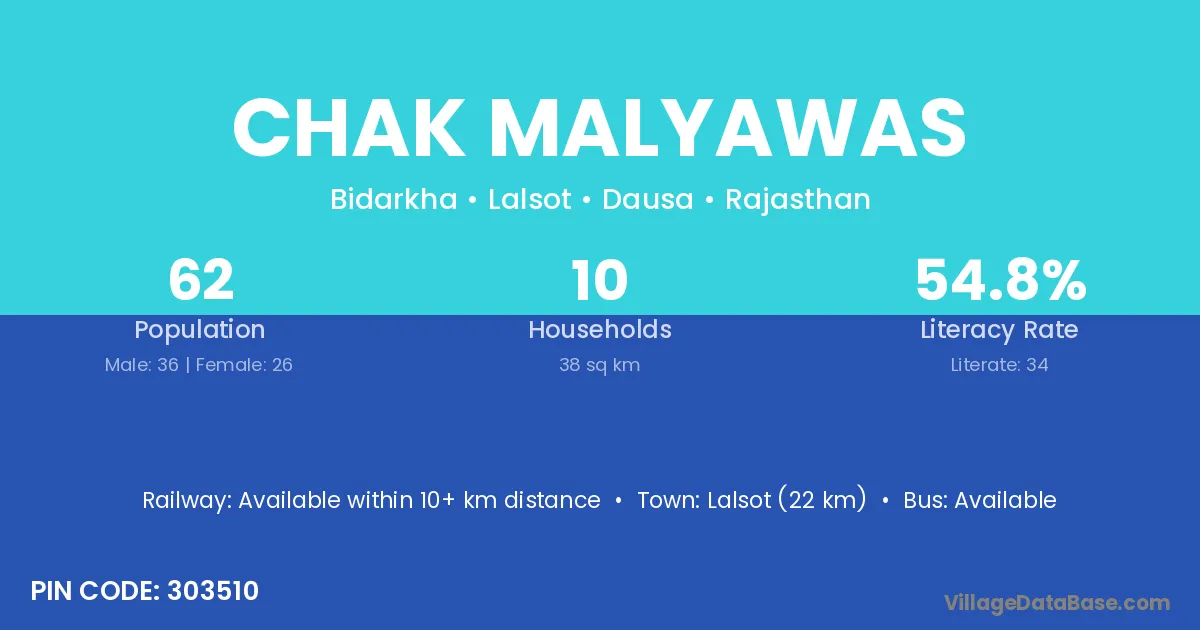 CHAK MALYAWAS

Bidarkha • Lalsot • Dausa • Rajasthan

62
Population
Male: 36 | Female: 26

10
Households
38 sq km

54.8%
Literacy Rate
Literate: 34

Railway: Available within 10+ km distance • Town: Lalsot (22 km) • Bus: Available

PIN CODE: 303510

VillageDataBase.com